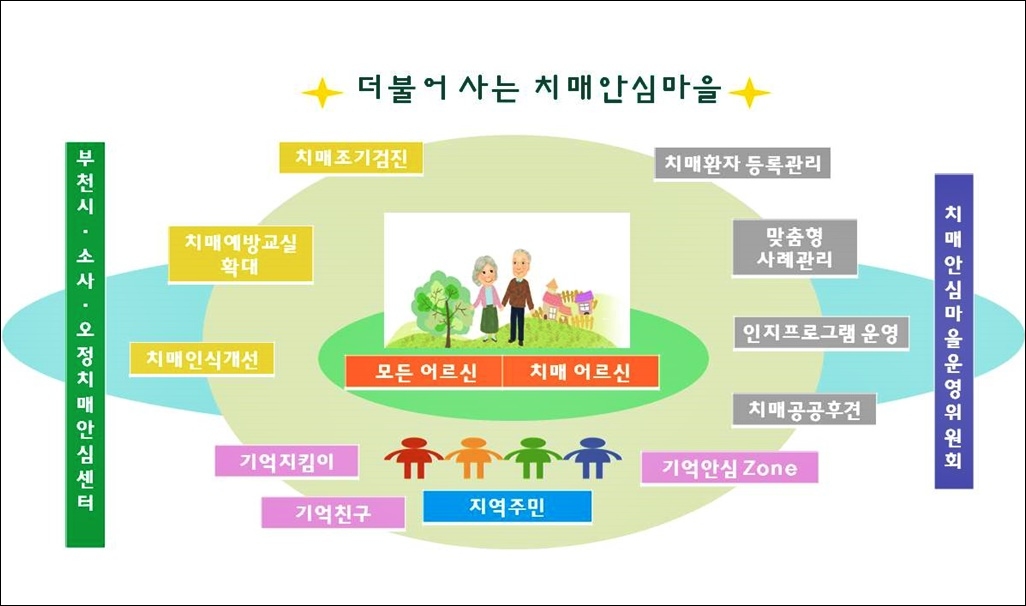 더불어 사는 치매안심마을

부천시·소사·오정치매안심센터

치매조기검진

치매예방교실 확대

치매인식개선

치매환자 등록관리

맞춤형 사례관리

인지프로그램 운영

치매공공후견

모든 어르신

치매 어르신

기억지킴이

기억친구

지역주민

기억안심 Zone

치매안심마을운영위원회